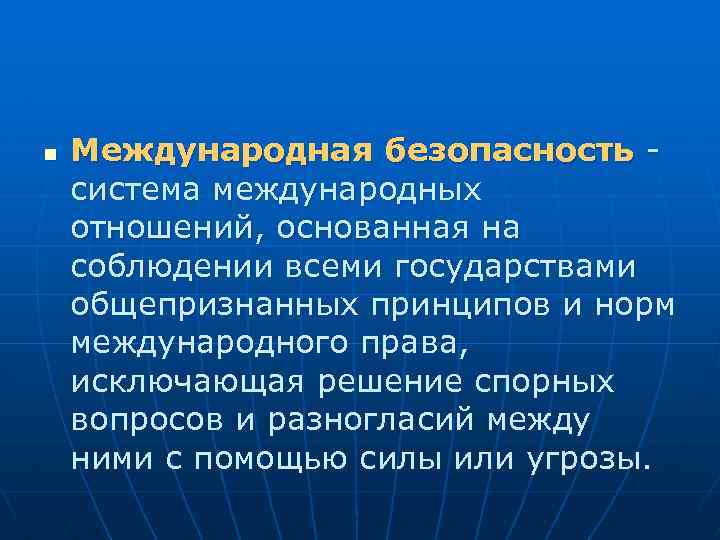 Международная безопасность - система международных отношений, основанная на соблюдении всеми государствами общепризнанных принципов и норм международного права, исключающая решение спорных вопросов и разногласий между ними с помощью силы или угрозы.